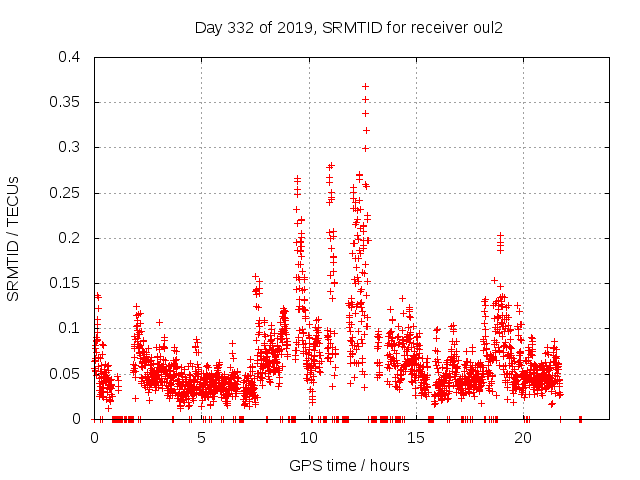 Day 332 of 2019, SRMTID for receiver oul2

SRMTID / TECUs

0.4
0.35
0.3
0.25
0.2
0.15
0.1
0.05
0

0
5
10
15
20

GPS time / hours